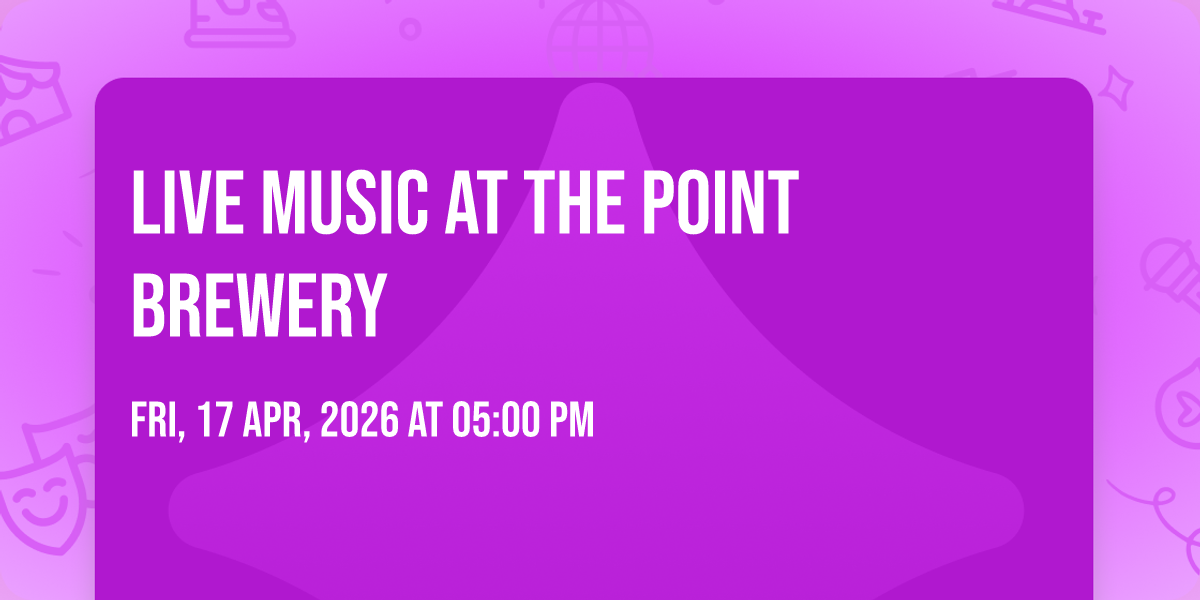 LIVE MUSIC AT THE POINT BREWERY

FRI, 17 APR, 2026 AT 05:00 PM